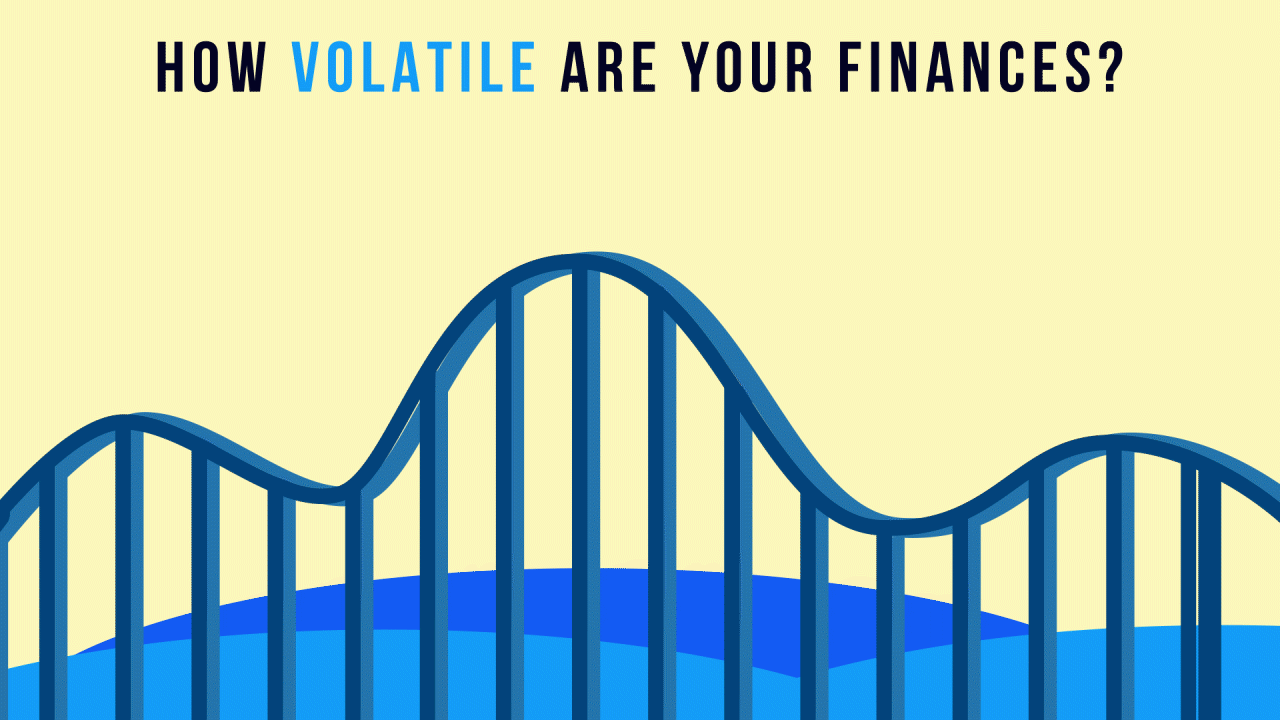 HOW VOLATILE ARE YOUR FINANCES?